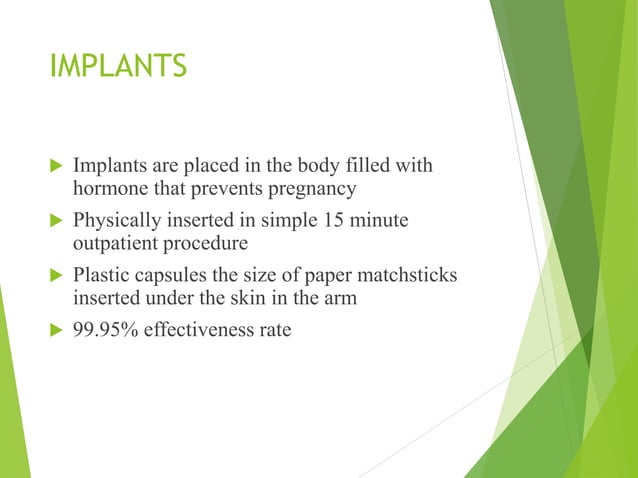 IMPLANTS

Implants are placed in the body filled with hormone that prevents pregnancy

Physically inserted in simple 15 minute outpatient procedure

Plastic capsules the size of paper matchsticks inserted under the skin in the arm

99.95% effectiveness rate